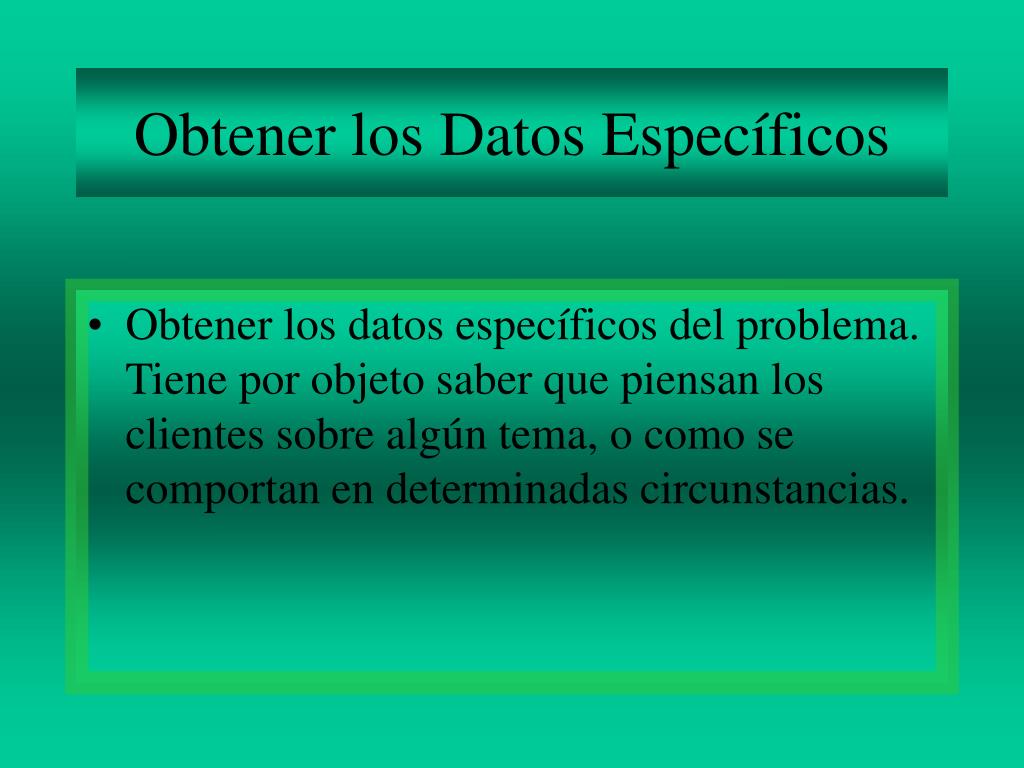 Obtener los Datos Específicos

• Obtener los datos específicos del problema. Tiene por objeto saber que piensan los clientes sobre algún tema, o como se comportan en determinadas circunstancias.